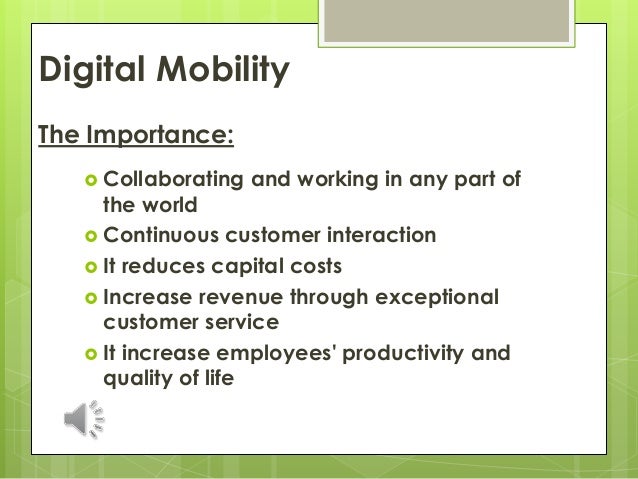 Digital Mobility

The Importance:

- Collaborating and working in any part of the world
- Continuous customer interaction
- It reduces capital costs
- Increase revenue through exceptional customer service
- It increase employees' productivity and quality of life